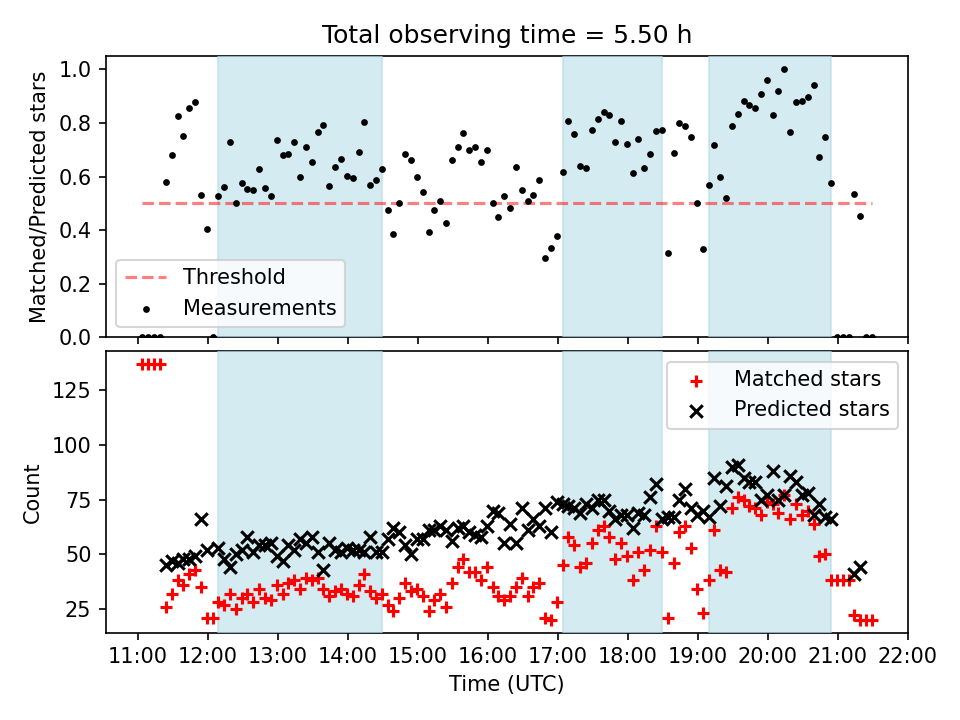 Total observing time = 5.50 h

Matched/Predicted stars

1.0
0.8
0.6
0.4
0.2
0.0

Threshold
Measurements

Count

125
100
75
50
25

Matched stars
Predicted stars

11:00 12:00 13:00 14:00 15:00 16:00 17:00 18:00 19:00 20:00 21:00 22:00

Time (UTC)